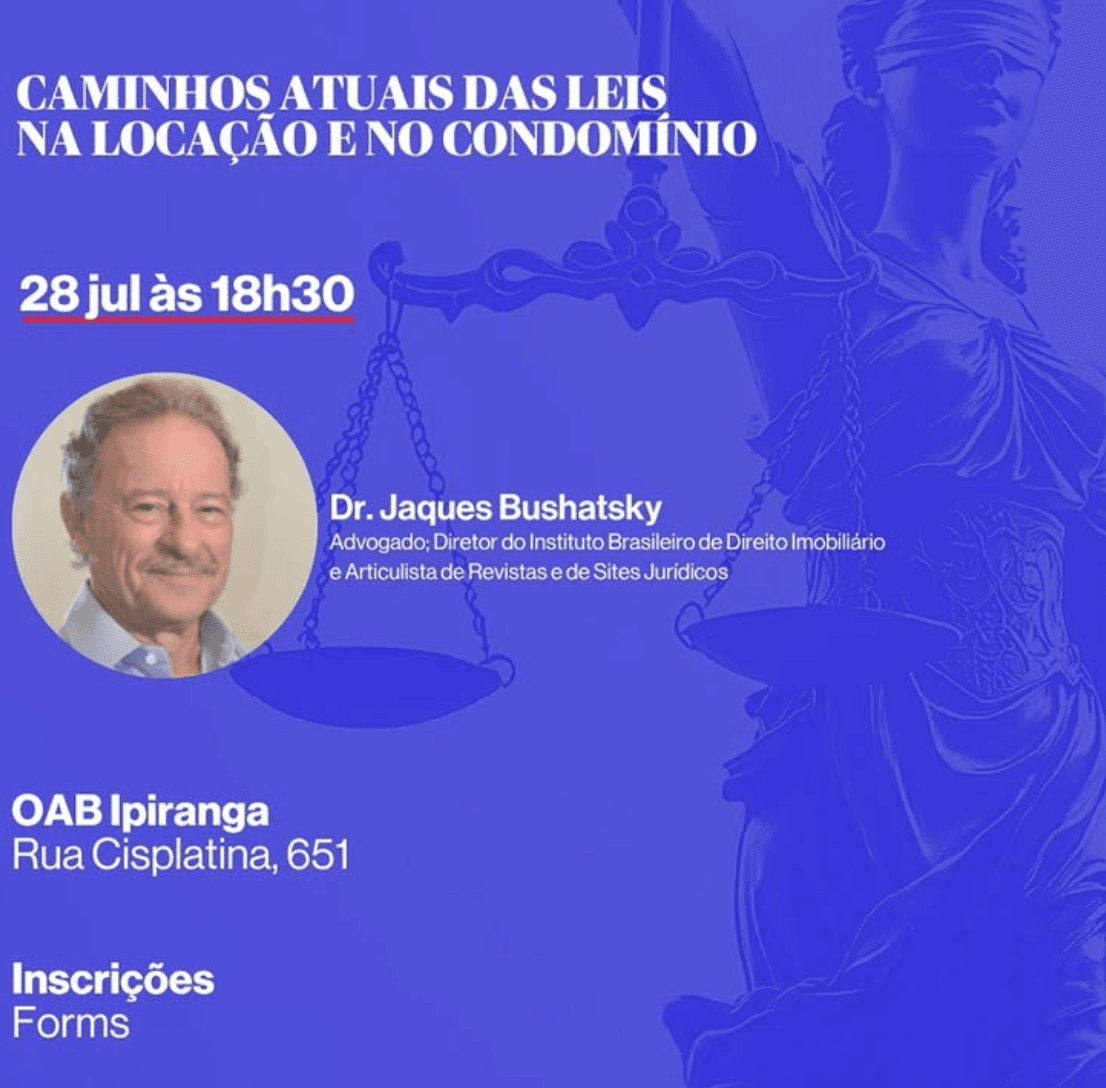 CAMINHOS ATUAIS DAS LEIS NA LOCAÇÃO E NO CONDOMÍNIO

28 jul às 18h30

Dr. Jaques Bushatsky
Advogado; Diretor do Instituto Brasileiro de Direito Imobiliário e Articulista de Revistas e de Sites Jurídicos

OAB Ipiranga
Rua Cisplatina, 651

Inscrições
Forms